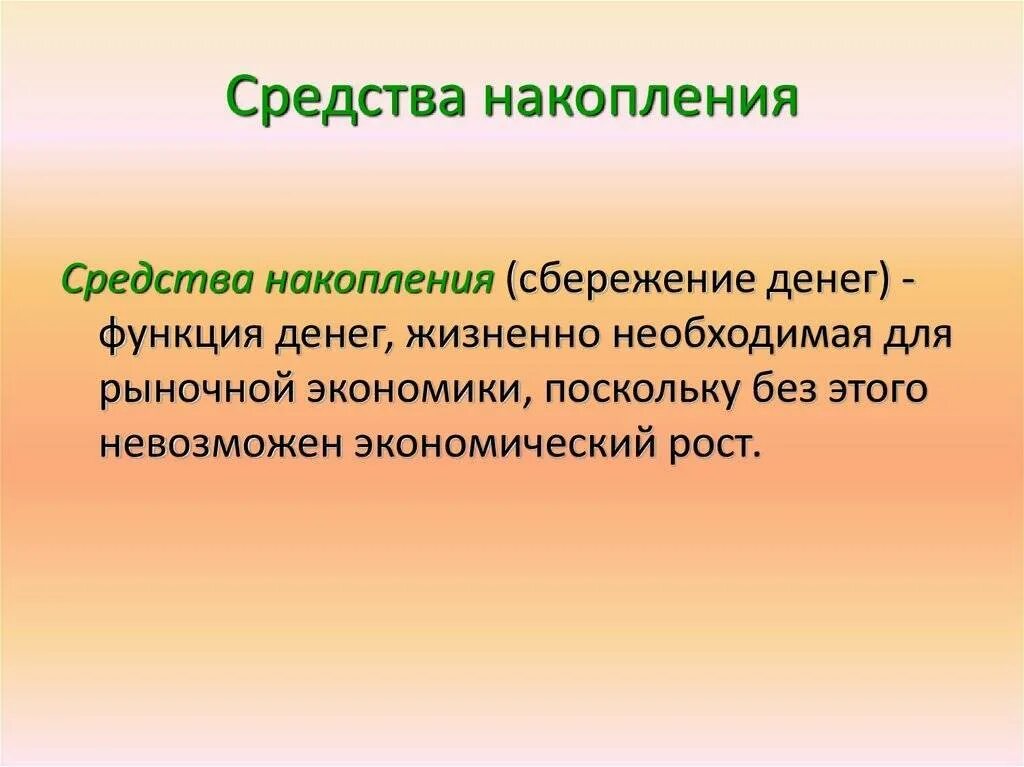 Средства накопления

Средства накопления (сбережение денег) - функция денег, жизненно необходимая для рыночной экономики, поскольку без этого невозможен экономический рост.